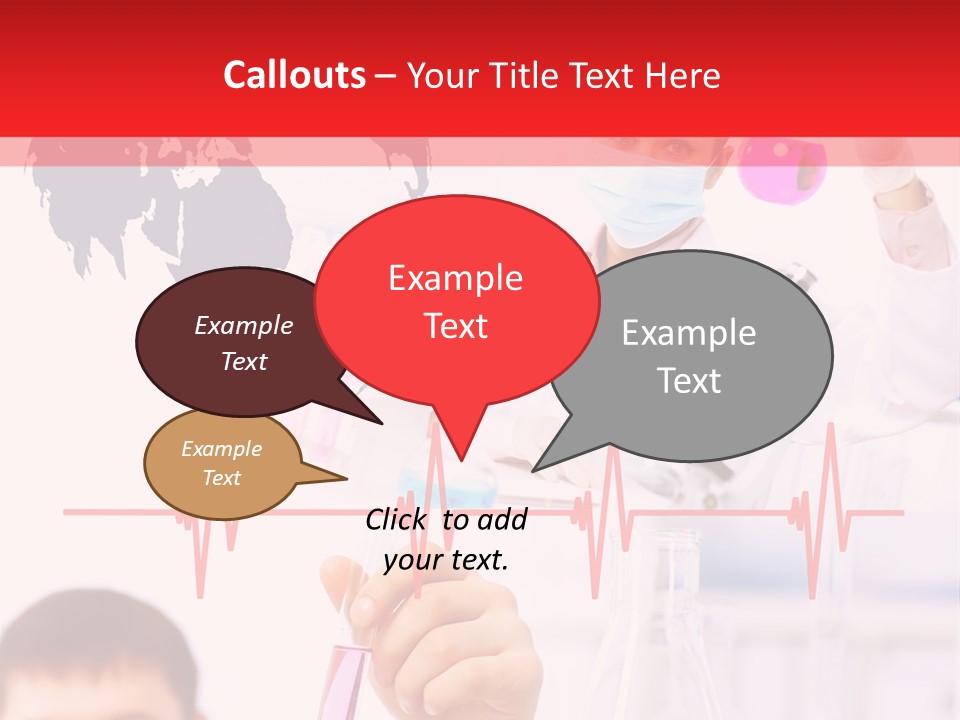 Callouts – Your Title Text Here

Example Text

Example Text

Example Text

Example Text

Click to add your text.